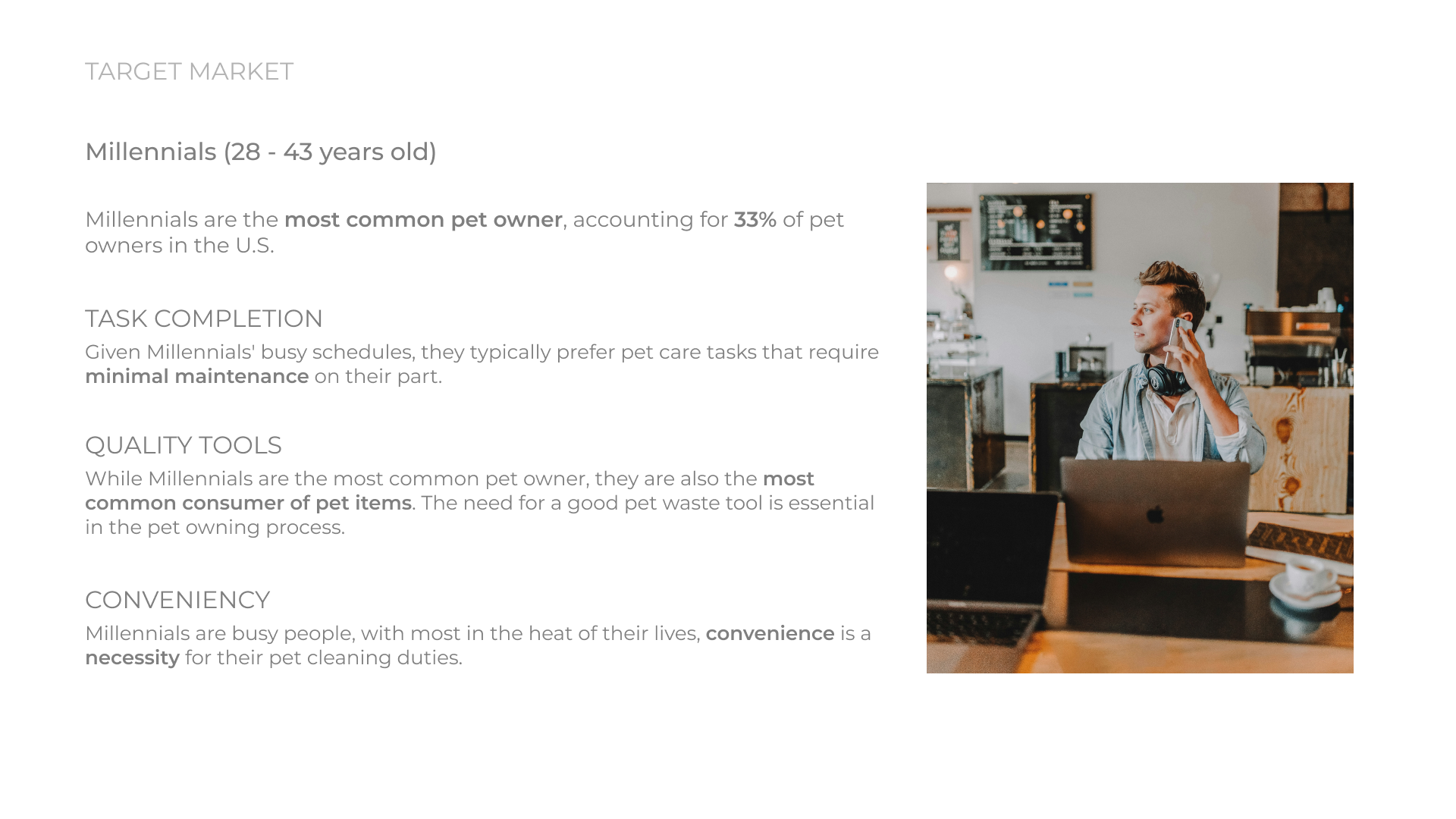 TARGET MARKET

Millennials (28 - 43 years old)

Millennials are the most common pet owner, accounting for 33% of pet owners in the U.S.

TASK COMPLETION

Given Millennials' busy schedules, they typically prefer pet care tasks that require minimal maintenance on their part.

QUALITY TOOLS

While Millennials are the most common pet owner, they are also the most common consumer of pet items. The need for a good pet waste tool is essential in the pet owning process.

CONVENIENCY

Millennials are busy people, with most in the heat of their lives, convenience is a necessity for their pet cleaning duties.